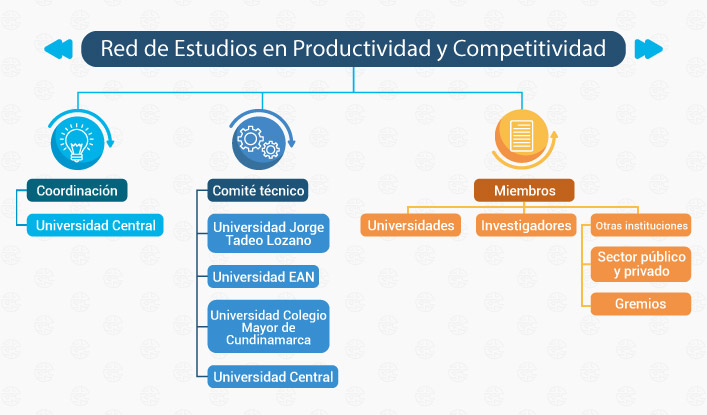 Red de Estudios en Productividad y Competitividad

Coordinación
Universidad Central

Comité técnico
Universidad Jorge Tadeo Lozano
Universidad EAN
Universidad Colegio Mayor de Cundinamarca
Universidad Central

Miembros
Universidades
Investigadores
Otras instituciones
Sector público y privado
Gremios